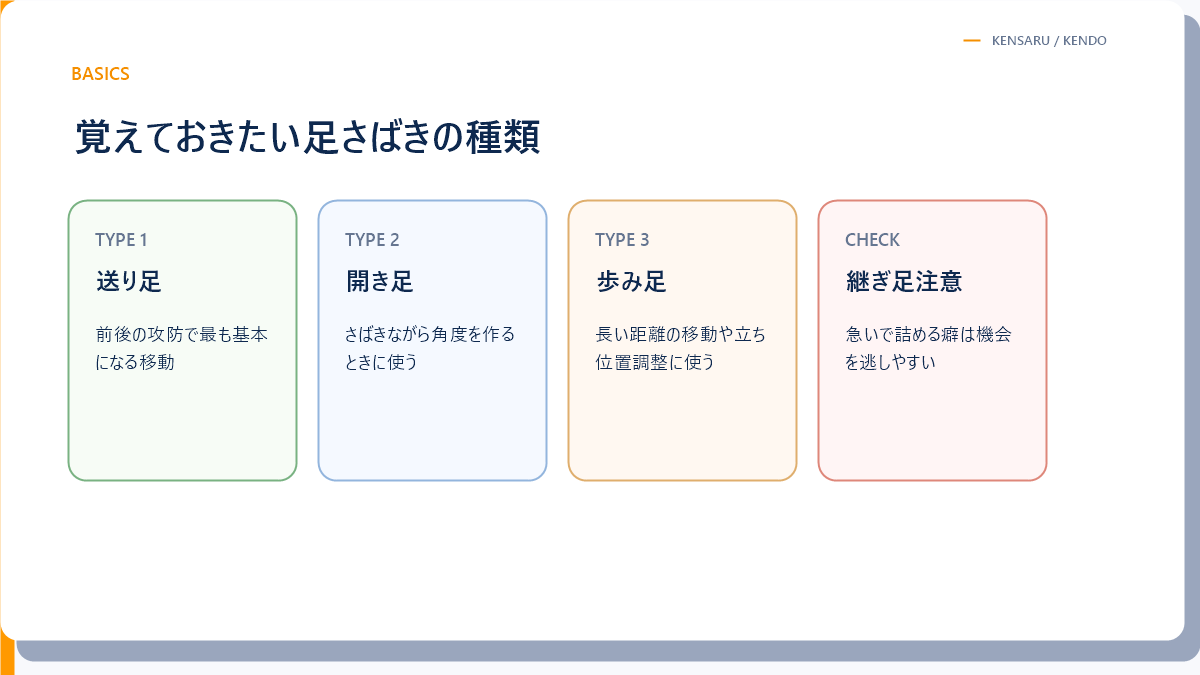 KENSARU / KENDO

BASICS

覚えておきたい足さばきの種類

TYPE 1

送り足

前後の攻防で最も基本になる移動

TYPE 2

開き足

さばきながら角度を作るときに使う

TYPE 3

歩み足

長い距離の移動や立ち位置調整に使う

CHECK

継ぎ足注意

急いで詰める癖は機会を逃しやすい